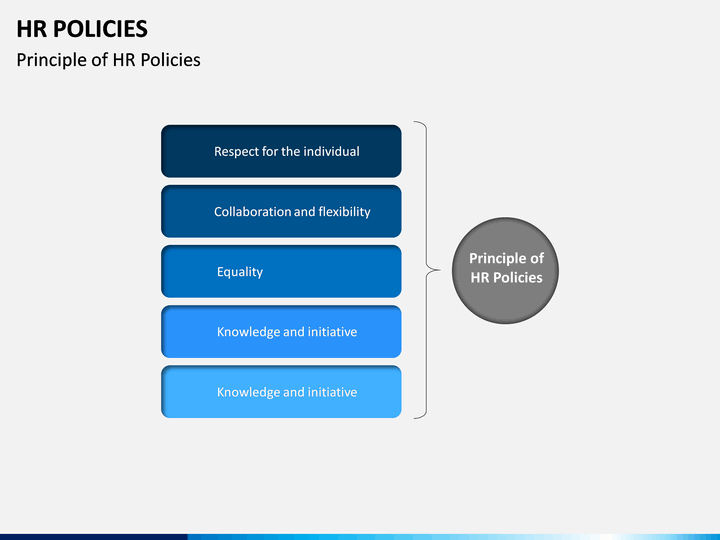 HR POLICIES
Principle of HR Policies

Respect for the individual

Collaboration and flexibility

Equality

Knowledge and initiative

Knowledge and initiative

Principle of HR Policies